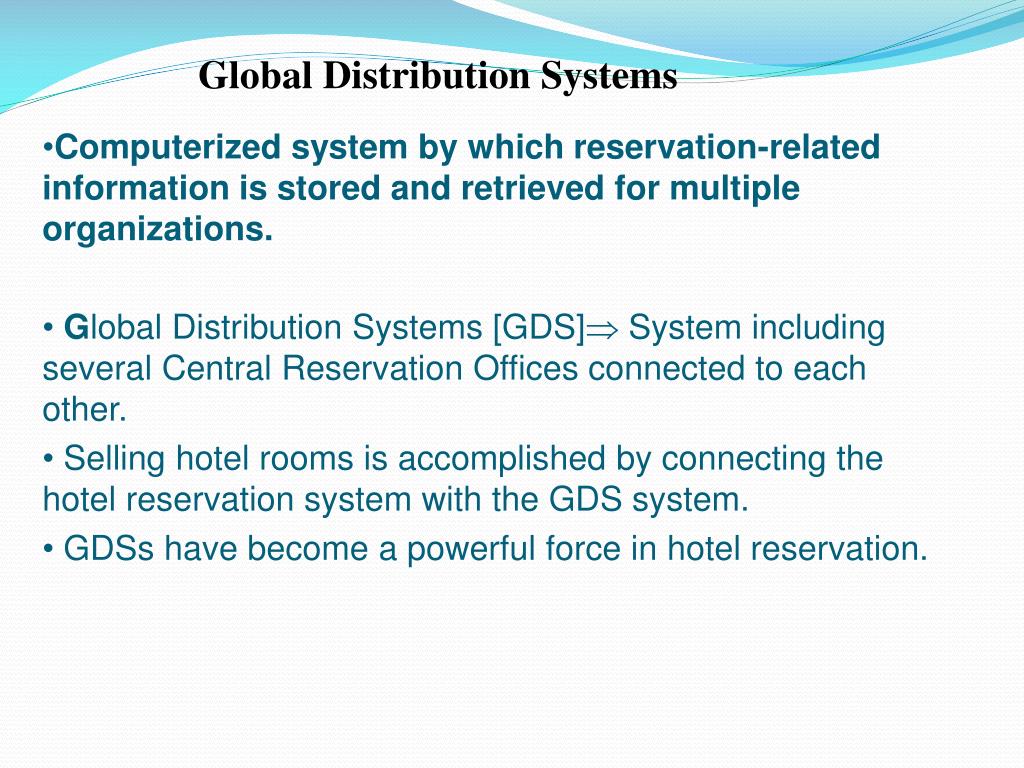 Global Distribution Systems

•Computerized system by which reservation-related information is stored and retrieved for multiple organizations.

• Global Distribution Systems [GDS]$\Rightarrow$ System including several Central Reservation Offices connected to each other.

• Selling hotel rooms is accomplished by connecting the hotel reservation system with the GDS system.

• GDSs have become a powerful force in hotel reservation.